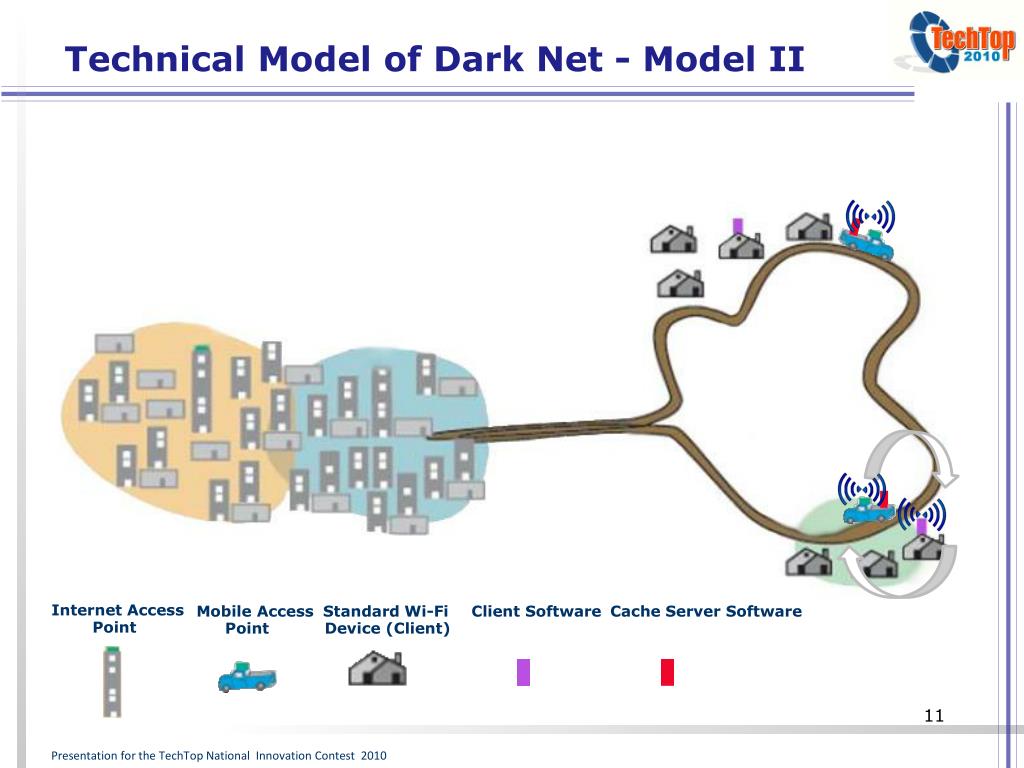 Technical Model of Dark Net - Model II

TechTop 2010

Internet Access Point

Mobile Access Point

Standard Wi-Fi Device (Client)

Client Software

Cache Server Software

11

Presentation for the TechTop National Innovation Contest 2010